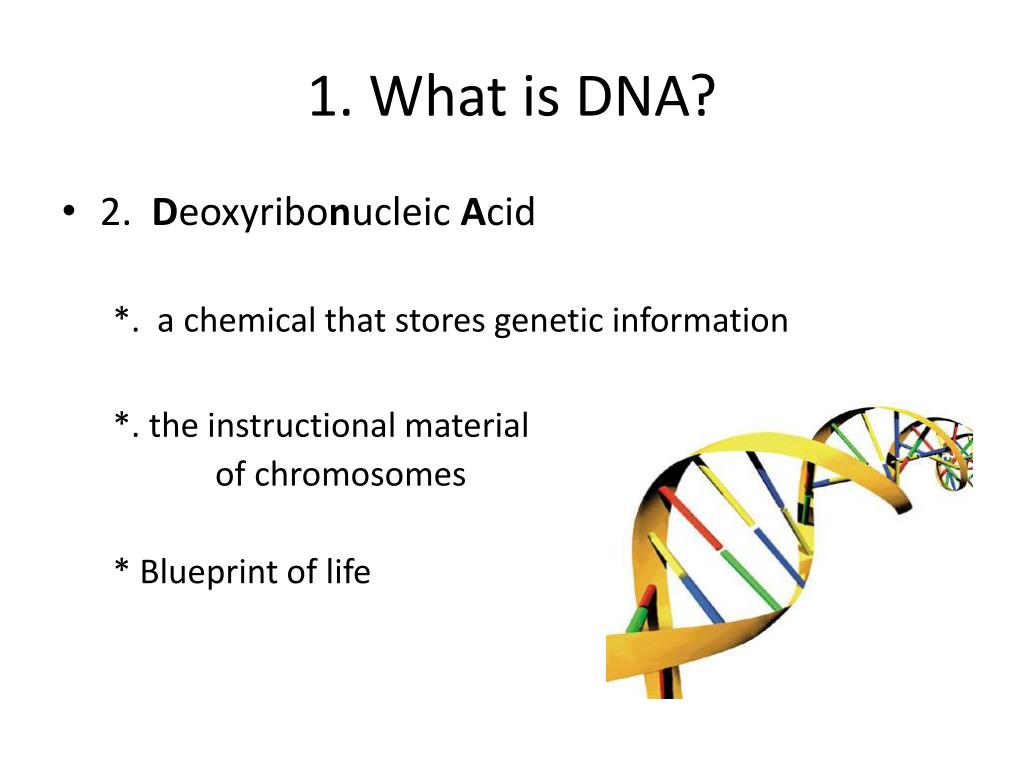 1. What is DNA?

• 2. Deoxyribonucleic Acid

*. a chemical that stores genetic information

*. the instructional material of chromosomes

* Blueprint of life